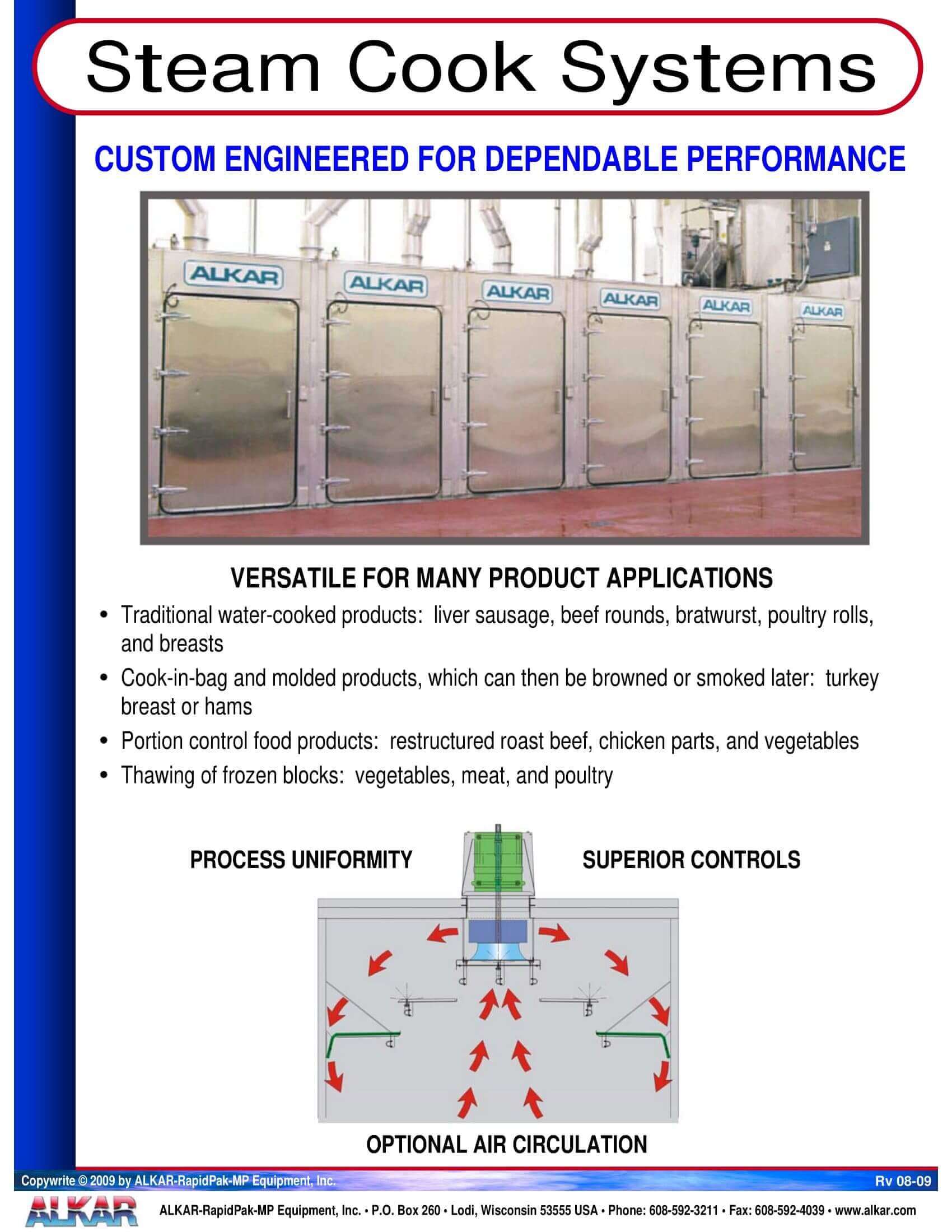 Steam Cook Systems

CUSTOM ENGINEERED FOR DEPENDABLE PERFORMANCE

ALKAR ALKAR ALKAR ALKAR ALKAR ALKAR

VERSATILE FOR MANY PRODUCT APPLICATIONS

• Traditional water-cooked products: liver sausage, beef rounds, bratwurst, poultry rolls, and breasts
• Cook-in-bag and molded products, which can then be browned or smoked later: turkey breast or hams
• Portion control food products: restructured roast beef, chicken parts, and vegetables
• Thawing of frozen blocks: vegetables, meat, and poultry

PROCESS UNIFORMITY

SUPERIOR CONTROLS

OPTIONAL AIR CIRCULATION

Copywrite © 2009 by ALKAR-RapidPak-MP Equipment, Inc.

Rv 08-09

ALKAR

ALKAR-RapidPak-MP Equipment, Inc. • P.O. Box 260 • Lodi, Wisconsin 53555 USA • Phone: 608-592-3211 • Fax: 608-592-4039 • www.alkar.com